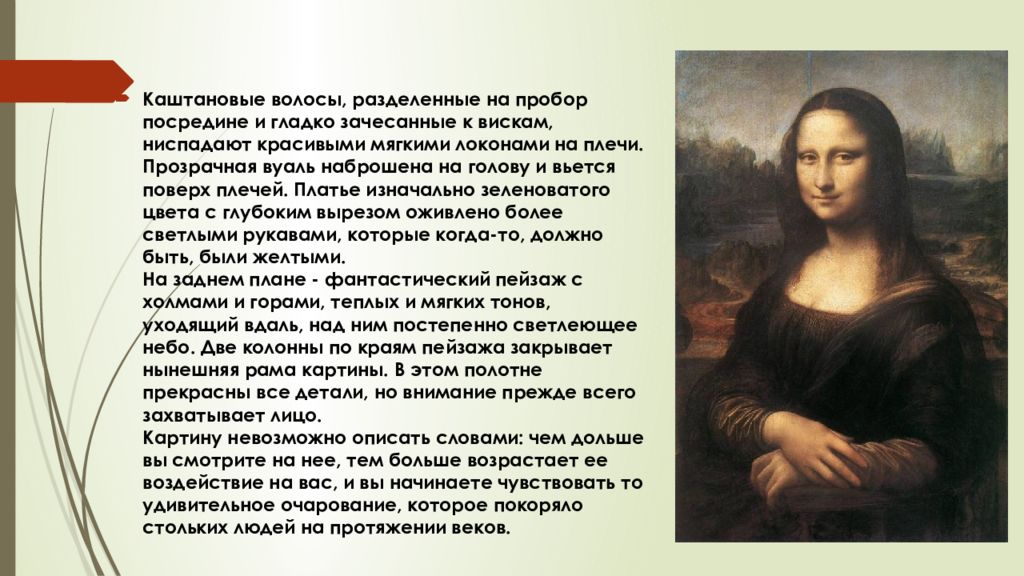 Каштановые волосы, разделенные на пробор посредине и гладко зачесанные к вискам, ниспадают красивыми мягкими локонами на плечи. Прозрачная вуаль наброшена на голову и вьется поверх плечей. Платье изначально зеленоватого цвета с глубоким вырезом оживлено более светлыми рукавами, которые когда-то, должно быть, были желтыми.
На заднем плане - фантастический пейзаж с холмами и горами, теплых и мягких тонов, уходящий вдаль, над ним постепенно светлеющее небо. Две колонны по краям пейзажа закрывает нынешняя рама картины. В этом полотне прекрасны все детали, но внимание прежде всего захватывает лицо.
Картину невозможно описать словами: чем дольше вы смотрите на нее, тем больше возрастает ее воздействие на вас, и вы начинаете чувствовать то удивительное очарование, которое покоряло стольких людей на протяжении веков.